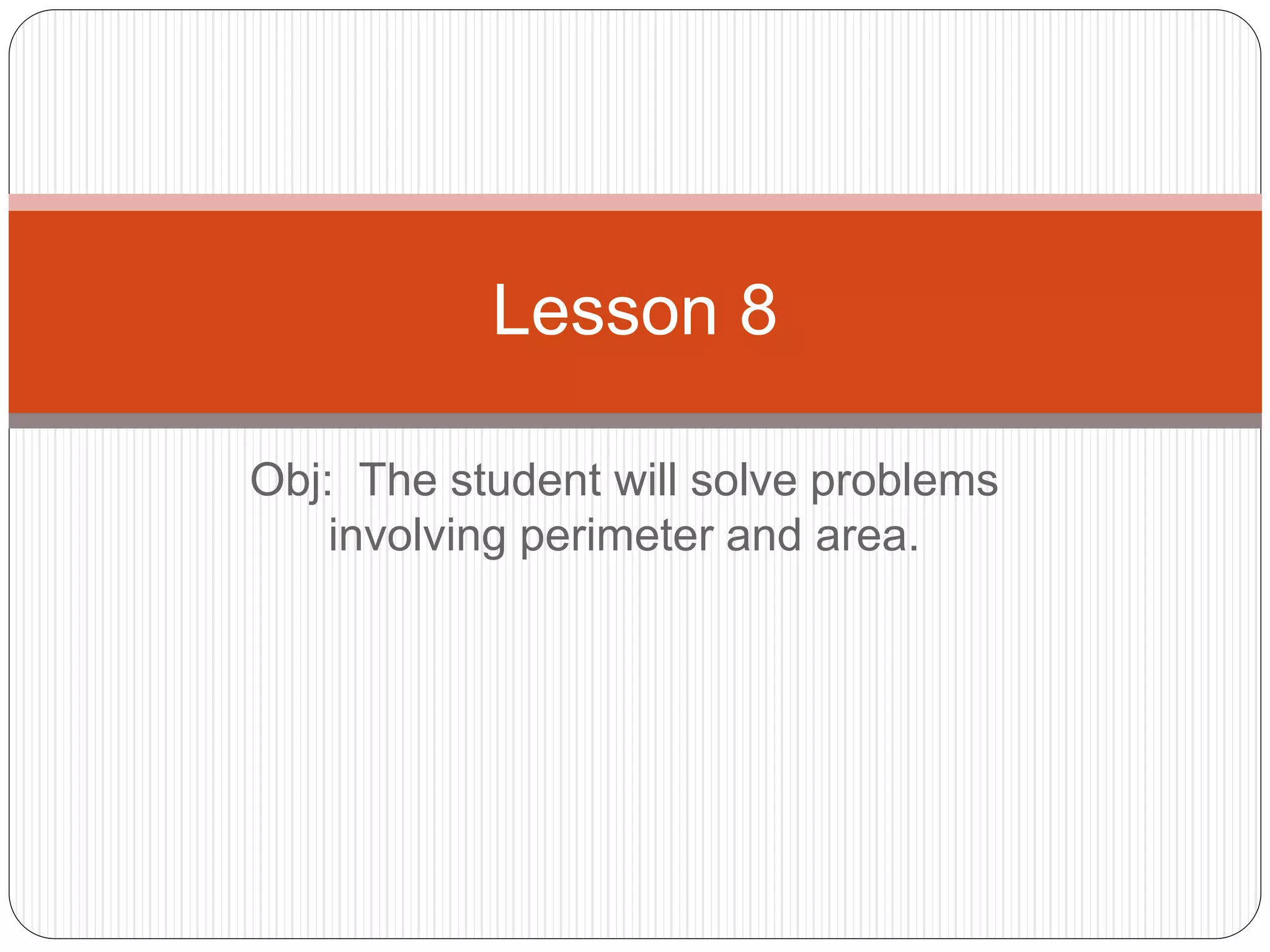 Lesson 8

Obj: The student will solve problems involving perimeter and area.